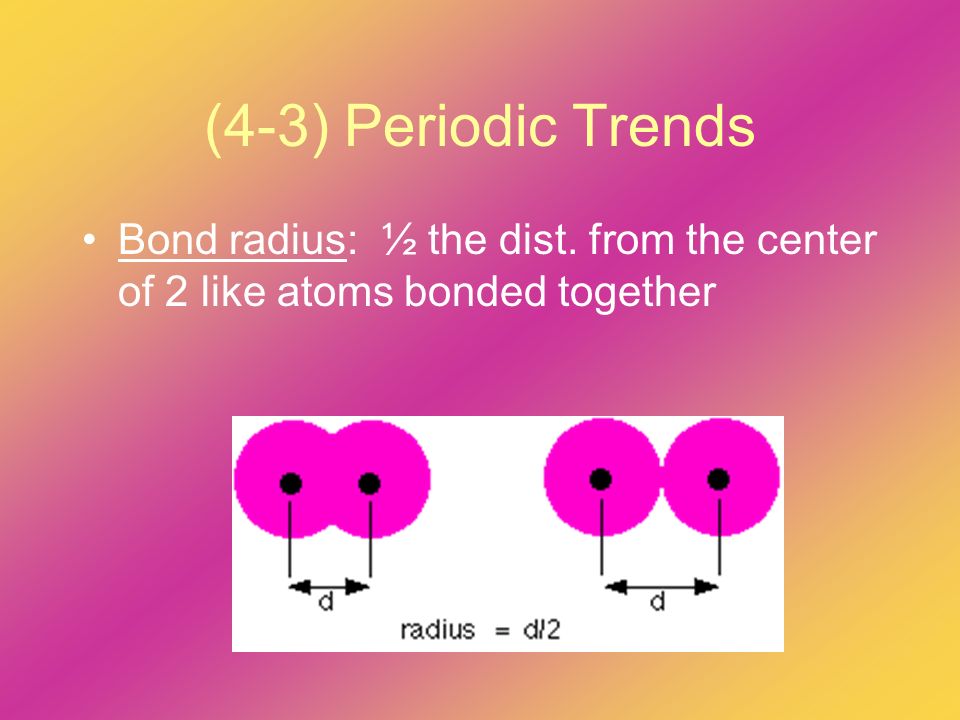 (4-3) Periodic Trends

• Bond radius: ½ the dist. from the center of 2 like atoms bonded together

d

d

radius = d/2